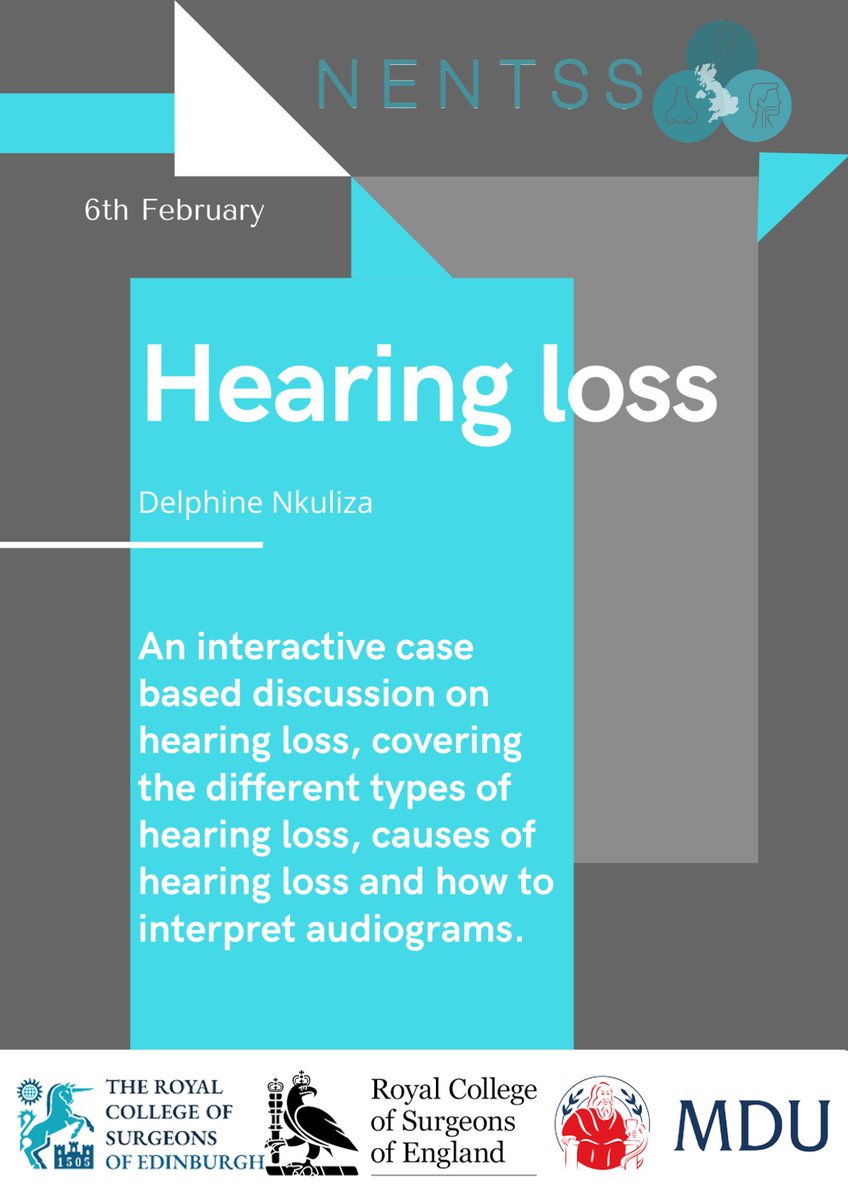 NENTSS

6th February

Hearing loss

Delphine Nkuliza

An interactive case based discussion on hearing loss, covering the different types of hearing loss, causes of hearing loss and how to interpret audiograms.

1505 THE ROYAL COLLEGE OF SURGEONS OF EDINBURGH

Royal College of Surgeons of England

MDU